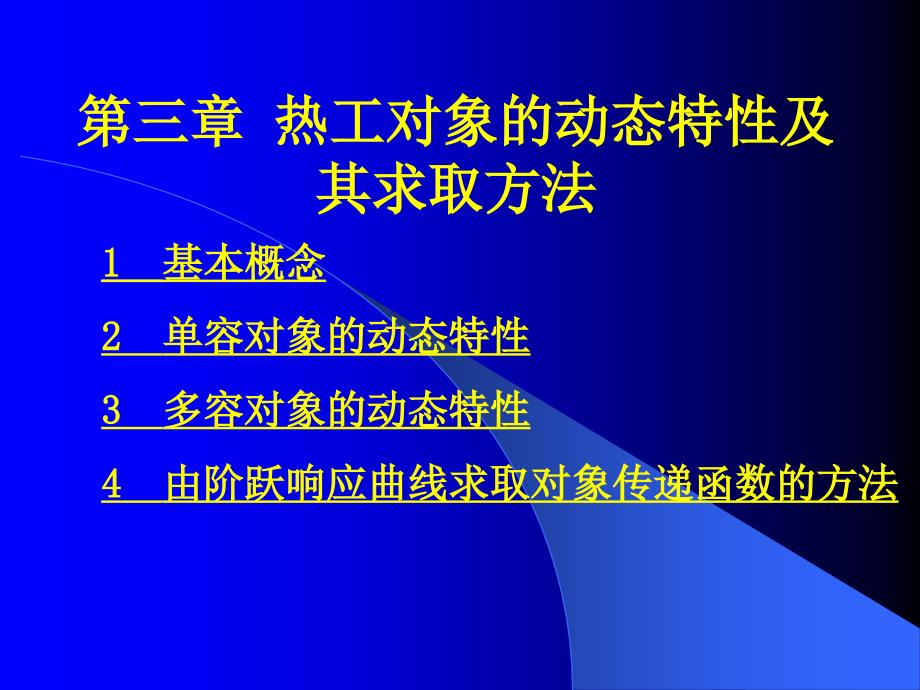 第三章 热工对象的动态特性及其求取方法

1 基本概念

2 单容对象的动态特性

3 多容对象的动态特性

4 由阶跃响应曲线求取对象传递函数的方法